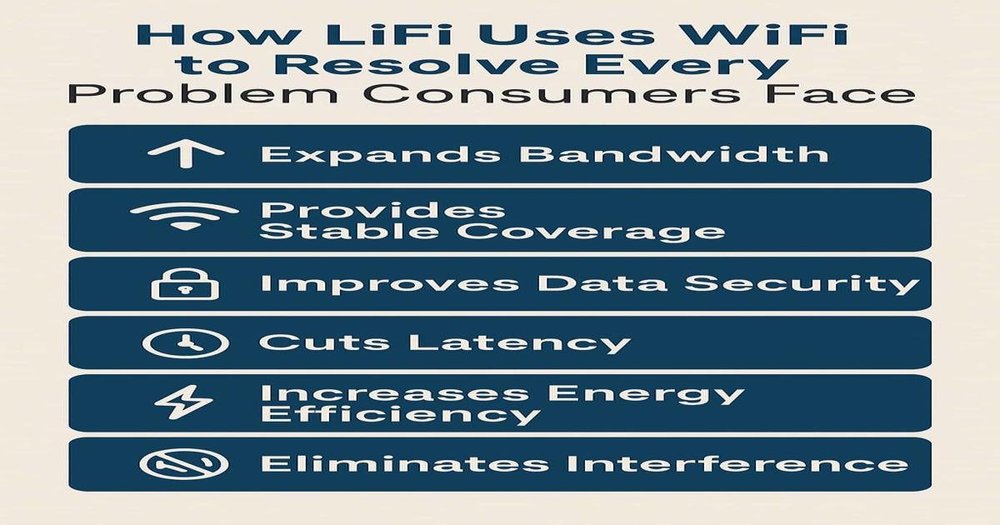 How LiFi Uses WiFi to Resolve Every Problem Consumers Face

Expands Bandwidth

Provides Stable Coverage

Improves Data Security

Cuts Latency

Increases Energy Efficiency

Eliminates Interference